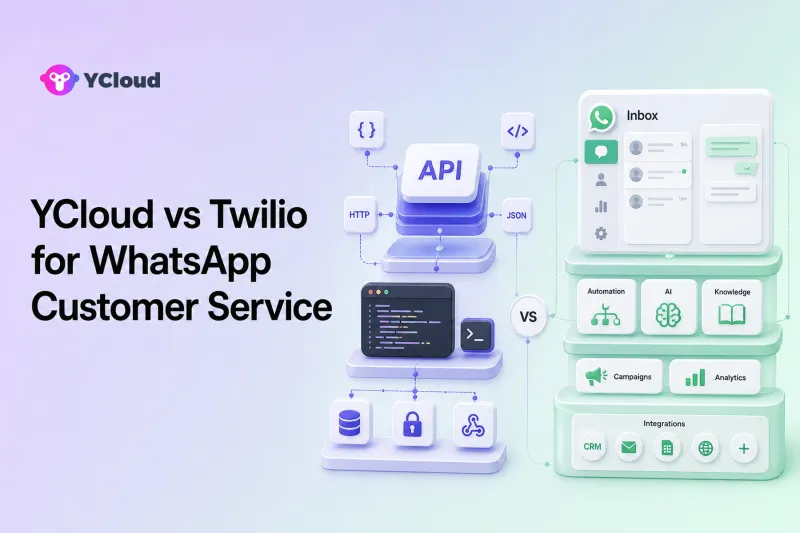 YCloud

YCloud vs Twilio for WhatsApp Customer Service

{ }

</>

API

HTTP

JSON

>_

VS

Inbox

Automation

AI

Knowledge

Campaigns

Analytics

Integrations

CRM

+